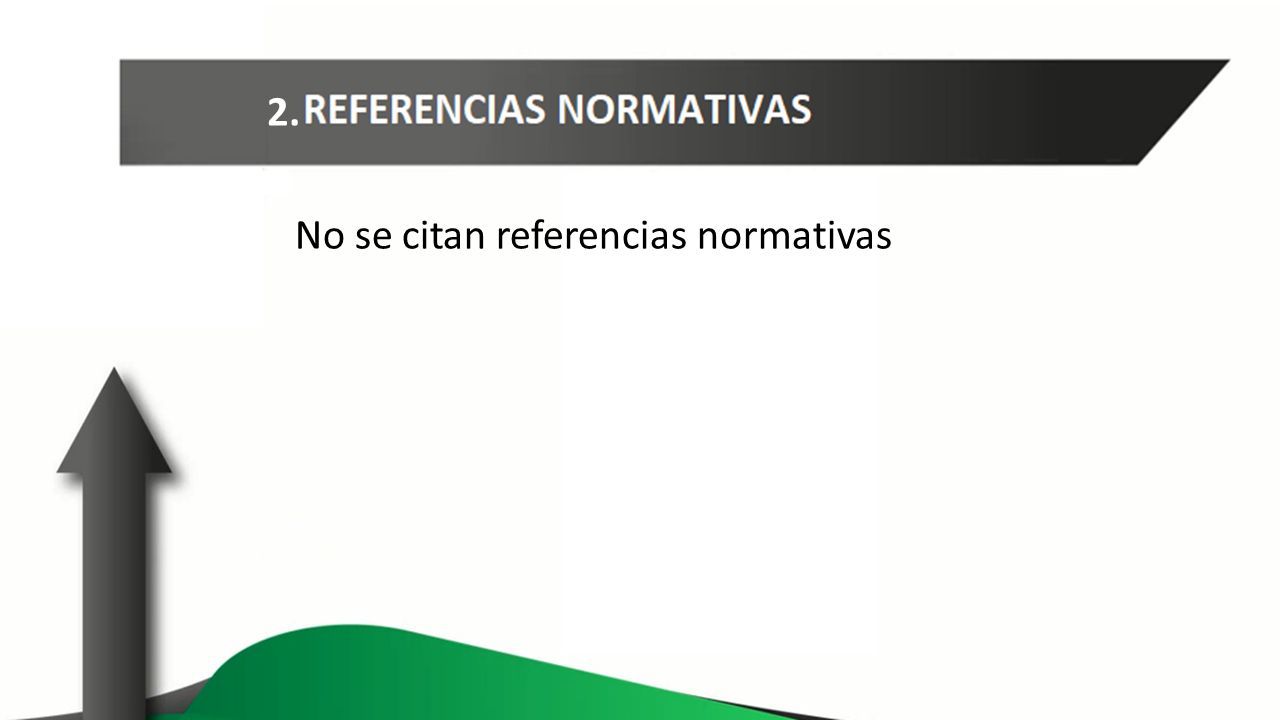 2. REFERENCIAS NORMATIVAS

No se citan referencias normativas